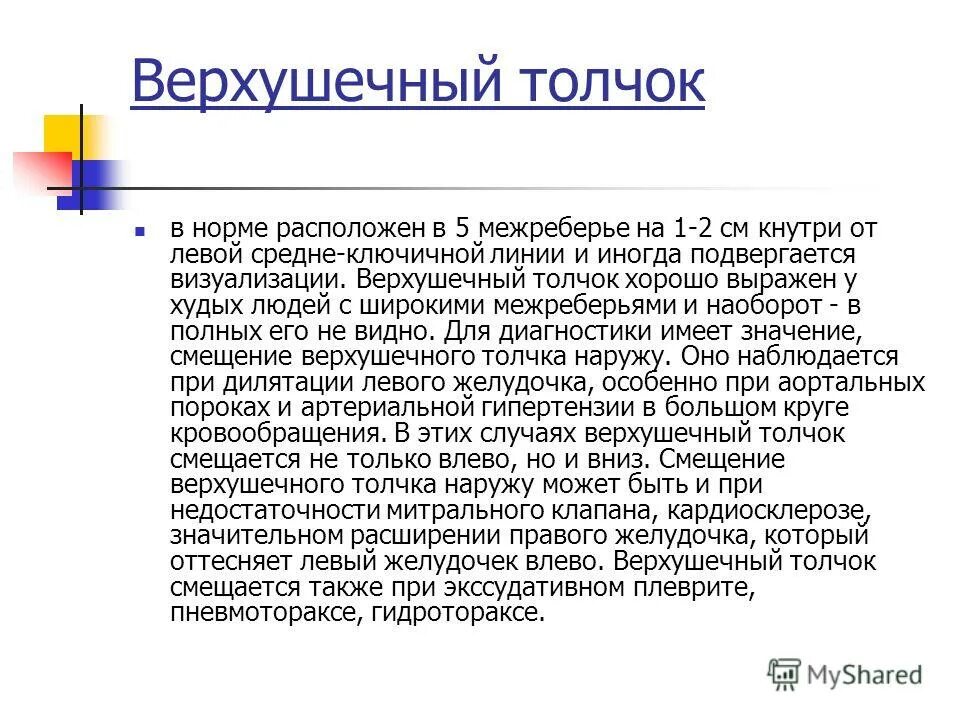 Верхушечный толчок

в норме расположен в 5 межреберье на 1-2 см кнутри от левой средне-ключичной линии и иногда подвергается визуализации. Верхушечный толчок хорошо выражен у худых людей с широкими межреберьями и наоборот - в полных его не видно. Для диагностики имеет значение, смещение верхушечного толчка наружу. Оно наблюдается при дилятации левого желудочка, особенно при аортальных пороках и артериальной гипертензии в большом круге кровообращения. В этих случаях верхушечный толчок смещается не только влево, но и вниз. Смещение верхушечного толчка наружу может быть и при недостаточности митрального клапана, кардиосклерозе, значительном расширении правого желудочка, который оттесняет левый желудочек влево. Верхушечный толчок смещается также при экссудативном плеврите, пневмотораксе, гидротораксе.

MyShared